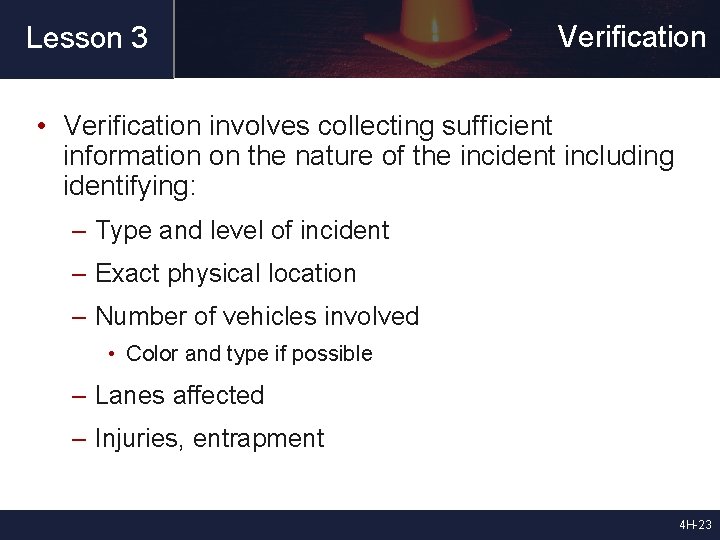 Lesson 3

Verification

• Verification involves collecting sufficient information on the nature of the incident including identifying:

– Type and level of incident

– Exact physical location

– Number of vehicles involved

• Color and type if possible

– Lanes affected

– Injuries, entrapment

4H-23